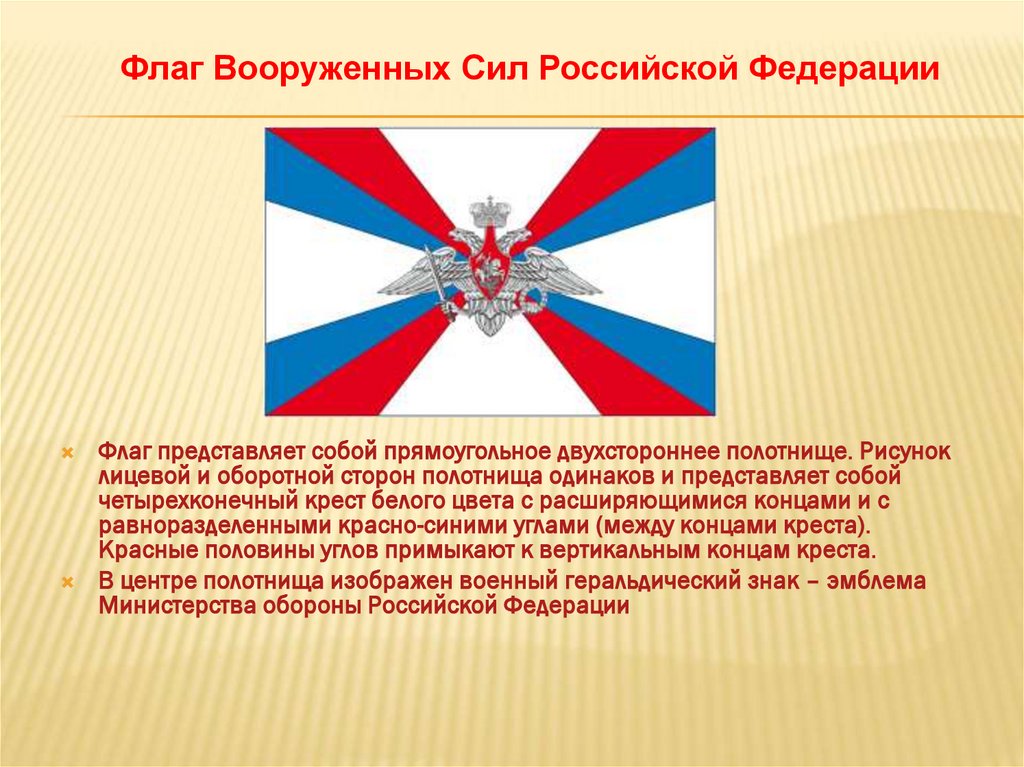 Флаг Вооруженных Сил Российской Федерации

Флаг представляет собой прямоугольное двухстороннее полотнище. Рисунок лицевой и оборотной сторон полотнища одинаков и представляет собой четырехконечный крест белого цвета с расширяющимися концами и с равноразделенными красно-синими углами (между концами креста). Красные половины углов примыкают к вертикальным концам креста.

В центре полотнища изображен военный геральдический знак – эмблема Министерства обороны Российской Федерации